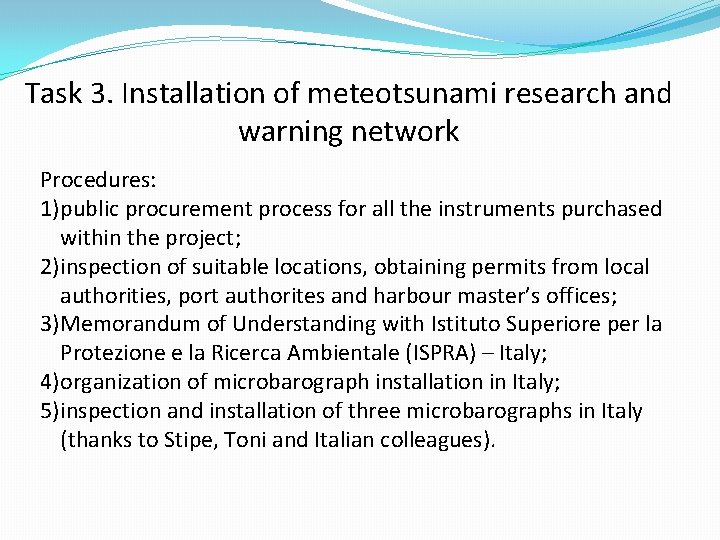 Task 3. Installation of meteotsunami research and warning network

Procedures:
1)public procurement process for all the instruments purchased within the project;
2)inspection of suitable locations, obtaining permits from local authorities, port authorites and harbour master's offices;
3)Memorandum of Understanding with Istituto Superiore per la Protezione e la Ricerca Ambientale (ISPRA) – Italy;
4)organization of microbarograph installation in Italy;
5)inspection and installation of three microbarographs in Italy (thanks to Stipe, Toni and Italian colleagues).